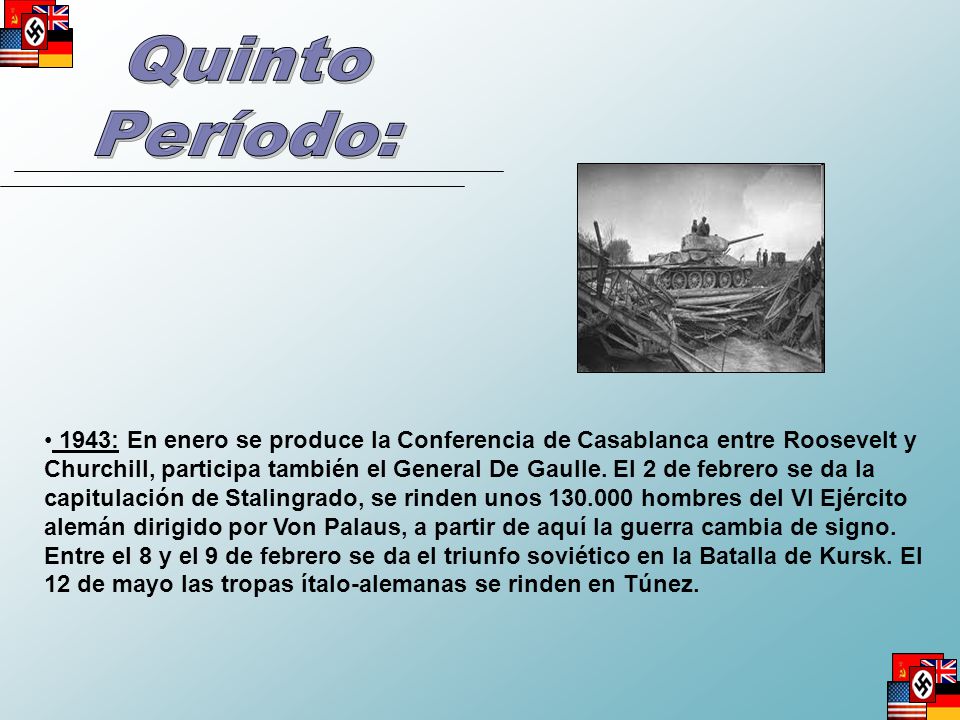 Quinto Período:

• 1943: En enero se produce la Conferencia de Casablanca entre Roosevelt y Churchill, participa también el General De Gaulle. El 2 de febrero se da la capitulación de Stalingrado, se rinden unos 130.000 hombres del VI Ejército alemán dirigido por Von Palaus, a partir de aquí la guerra cambia de signo. Entre el 8 y el 9 de febrero se da el triunfo soviético en la Batalla de Kursk. El 12 de mayo las tropas ítalo-alemanas se rinden en Túnez.